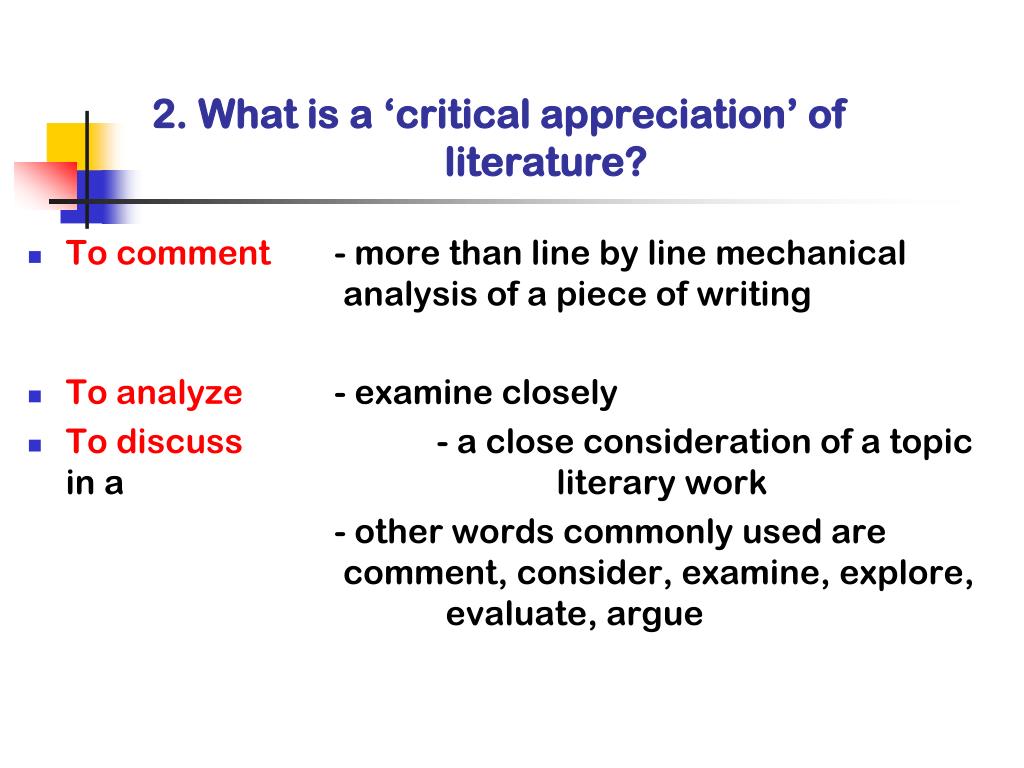 2. What is a ‘critical appreciation’ of literature?

To comment - more than line by line mechanical analysis of a piece of writing

To analyze - examine closely

To discuss - a close consideration of a topic in a literary work

- other words commonly used are comment, consider, examine, explore, evaluate, argue